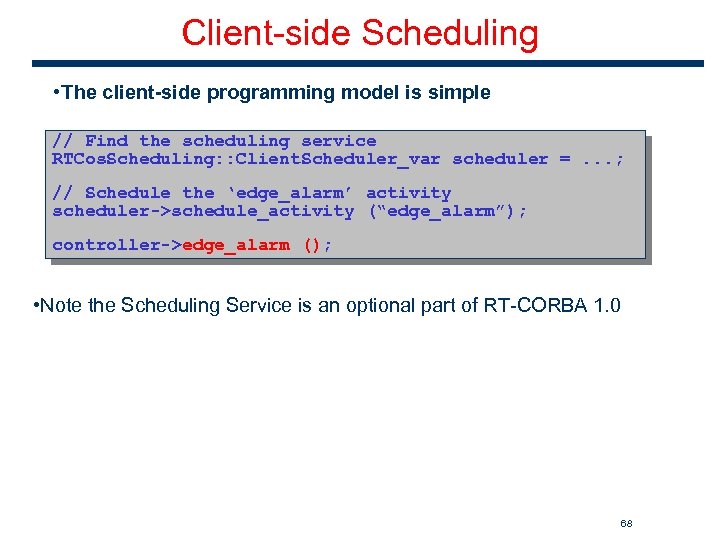 Client-side Scheduling

•The client-side programming model is simple

// Find the scheduling service
RTCosScheduling::ClientScheduler_var scheduler = ...;

// Schedule the ‘edge_alarm’ activity
scheduler->schedule_activity (“edge_alarm”);

controller->edge_alarm ();

•Note the Scheduling Service is an optional part of RT-CORBA 1.0

68